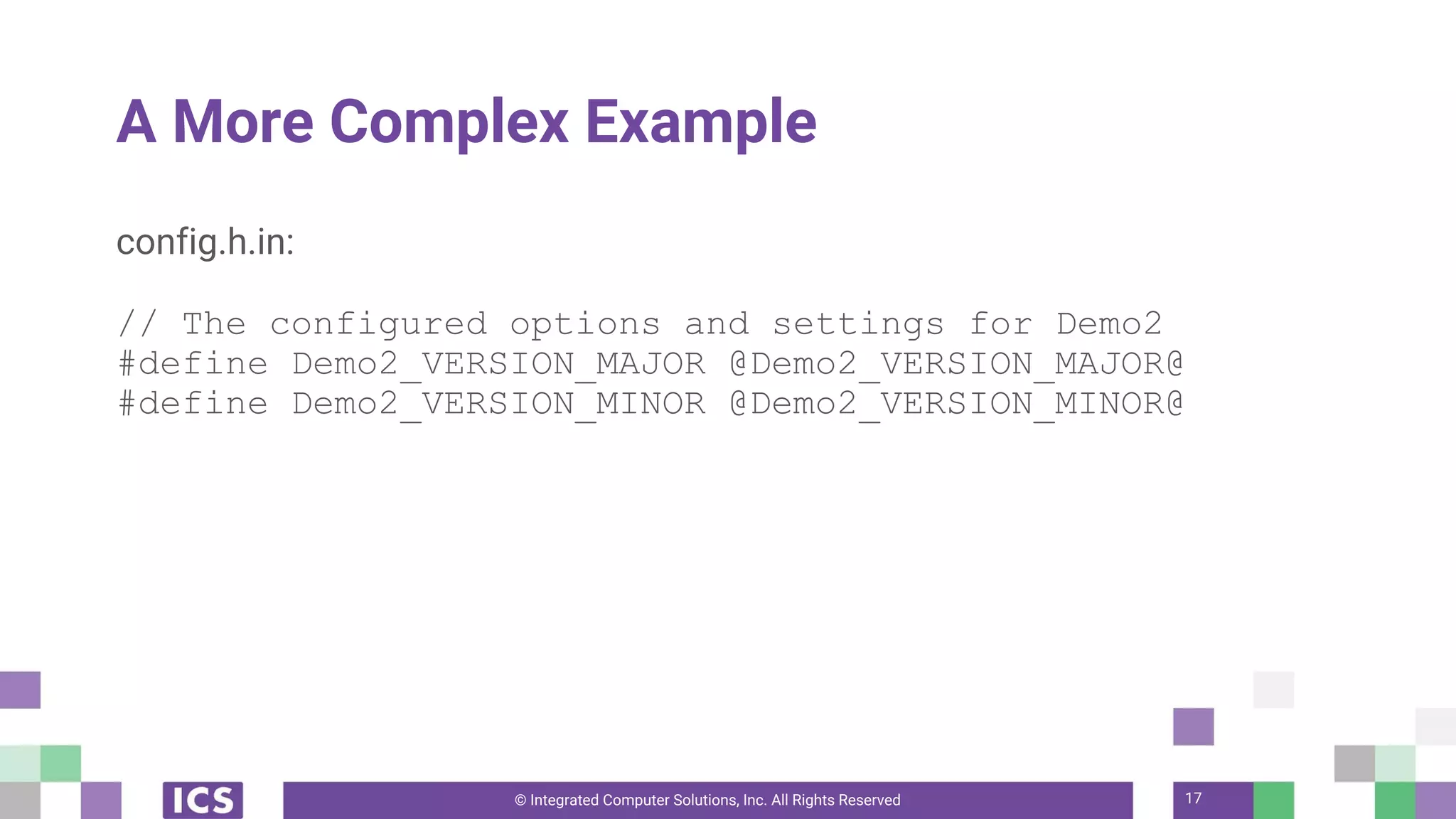 A More Complex Example

config.h.in:

// The configured options and settings for Demo2
#define Demo2_VERSION_MAJOR @Demo2_VERSION_MAJOR@
#define Demo2_VERSION_MINOR @Demo2_VERSION_MINOR@

ICS

© Integrated Computer Solutions, Inc. All Rights Reserved

17